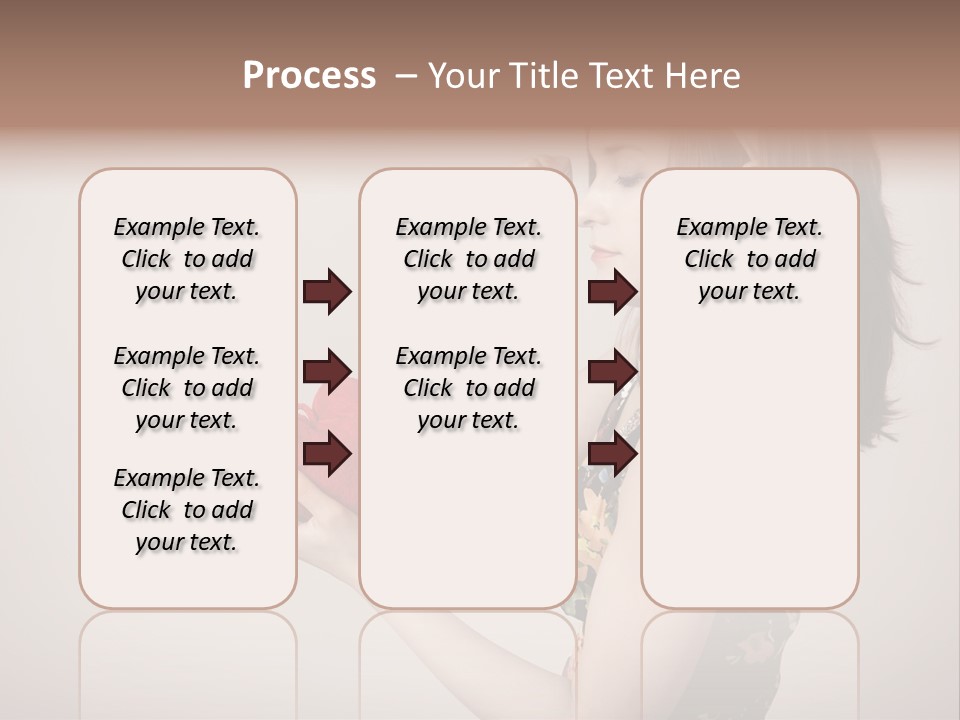 Process – Your Title Text Here

Example Text. Click to add your text.

Example Text. Click to add your text.

Example Text. Click to add your text.

Example Text. Click to add your text.

Example Text. Click to add your text.

Example Text. Click to add your text.